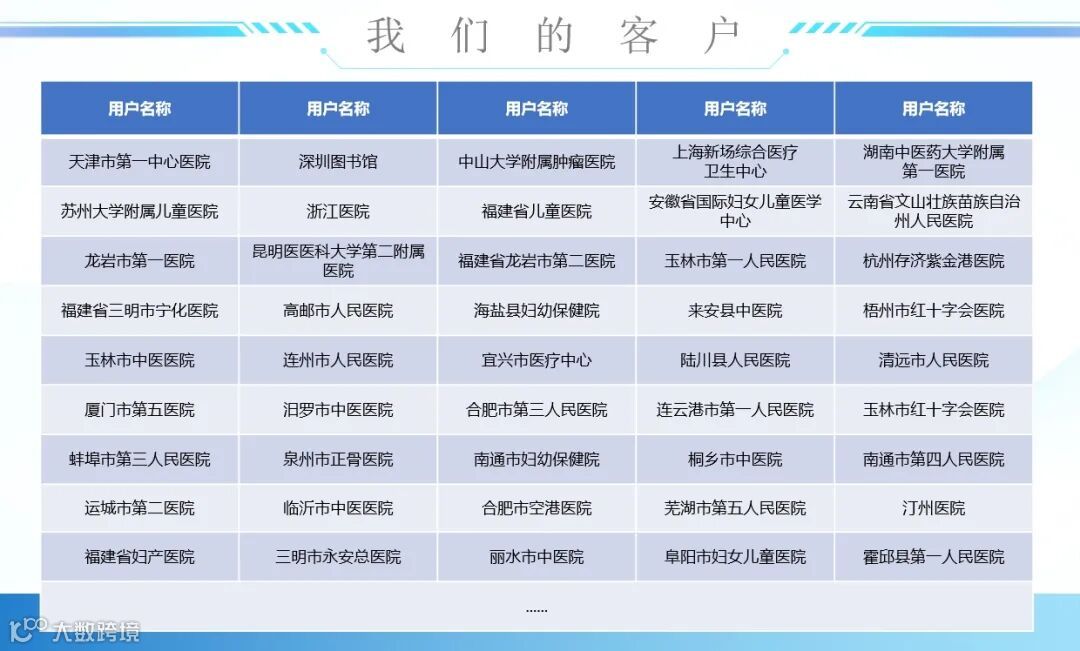 我们的客户

| 用户名称 | 用户名称 | 用户名称 | 用户名称 | 用户名称 |
|---|---|---|---|---|
| 天津市第一中心医院 | 深圳图书馆 | 中山大学附属肿瘤医院 | 上海新场综合医疗卫生中心 | 湖南中医药大学附属第一医院 |
| 苏州大学附属儿童医院 | 浙江医院 | 福建省儿童医院 | 安徽省国际妇女儿童医学中心 | 云南省文山壮族苗族自治州人民医院 |
| 龙岩市第一医院 | 昆明医医科大学第二附属医院 | 福建省龙岩市第二医院 | 玉林市第一人民医院 | 杭州存济紫金港医院 |
| 福建省三明市宁化医院 | 高邮市人民医院 | 海盐县妇幼保健院 | 来安县中医院 | 梧州市红十字会医院 |
| 玉林市中医医院 | 连州市人民医院 | 宜兴市医疗中心 | 陆川县人民医院 | 清远市人民医院 |
| 厦门市第五医院 | 汨罗市中医医院 | 合肥市第三人民医院 | 连云港市第一人民医院 | 玉林市红十字会医院 |
| 蚌埠市第三人民医院 | 泉州市正骨医院 | 南通市妇幼保健院 | 桐乡市中医院 | 南通市第四人民医院 |
| 运城市第二医院 | 临沂市中医医院 | 合肥市空港医院 | 芜湖市第五人民医院 | 汀州医院 |
| 福建省妇产医院 | 三明市永安总医院 | 丽水市中医院 | 阜阳市妇女儿童医院 | 霍邱县第一人民医院 |

......

大数跨境